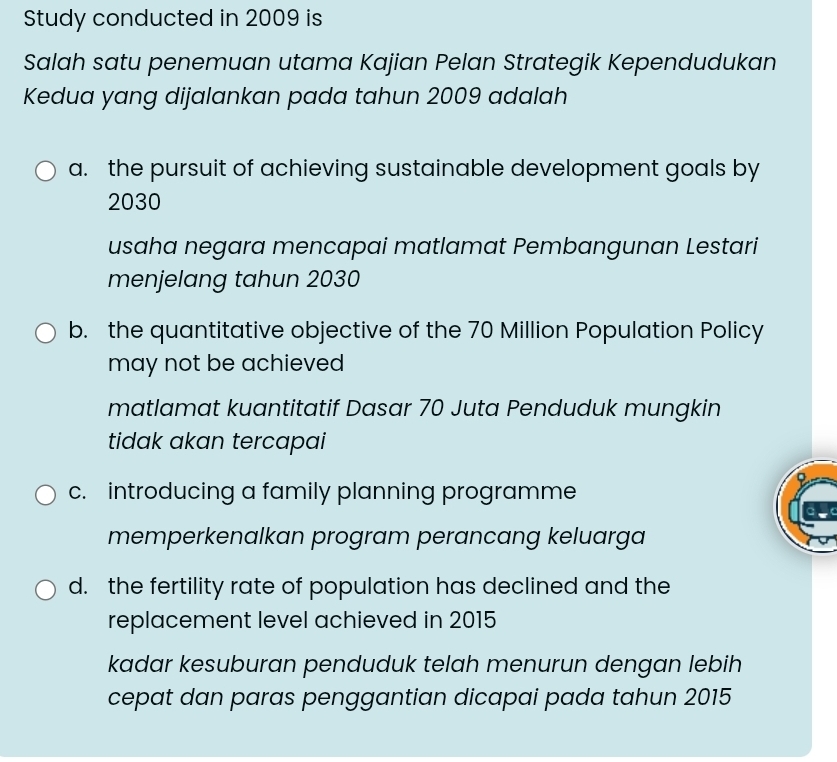 Study conducted in 2009 is

Salah satu penemuan utama Kajian Pelan Strategik Kependudukan Kedua yang dijalankan pada tahun 2009 adalah

a. the pursuit of achieving sustainable development goals by 2030

usaha negara mencapai matlamat Pembangunan Lestari menjelang tahun 2030

b. the quantitative objective of the 70 Million Population Policy may not be achieved

matlamat kuantitatif Dasar 70 Juta Penduduk mungkin tidak akan tercapai

c. introducing a family planning programme

memperkenalkan program perancang keluarga

d. the fertility rate of population has declined and the replacement level achieved in 2015

kadar kesuburan penduduk telah menurun dengan lebih cepat dan paras penggantian dicapai pada tahun 2015